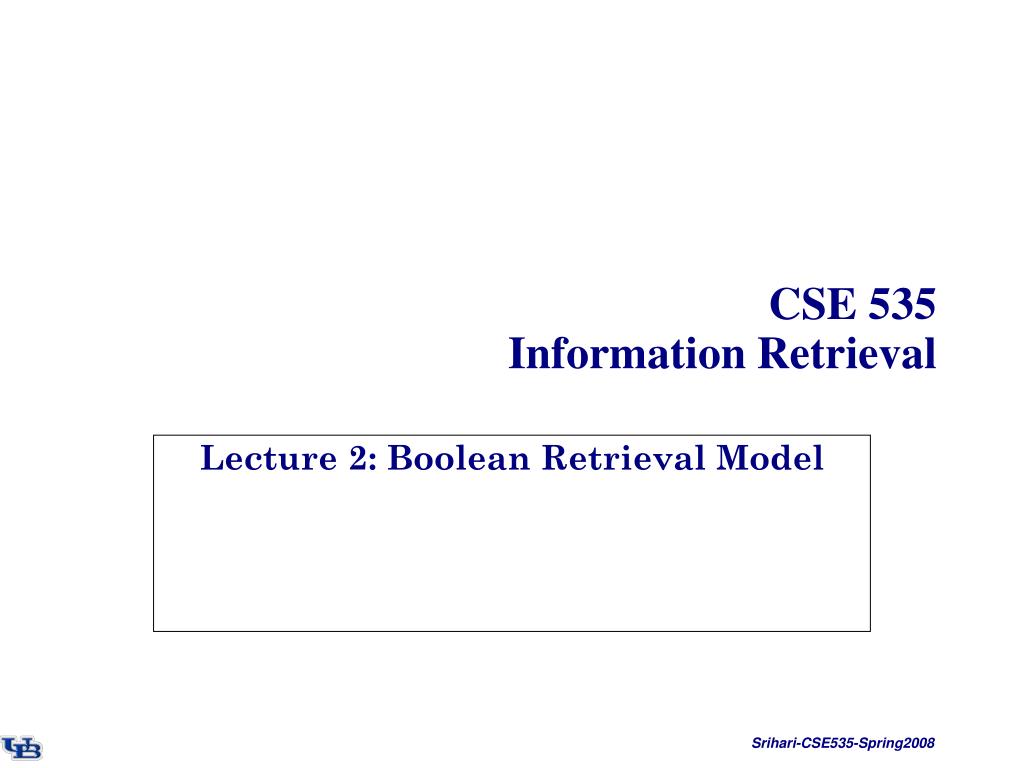 CSE 535
Information Retrieval

Lecture 2: Boolean Retrieval Model

UB

Srihari-CSE535-Spring2008